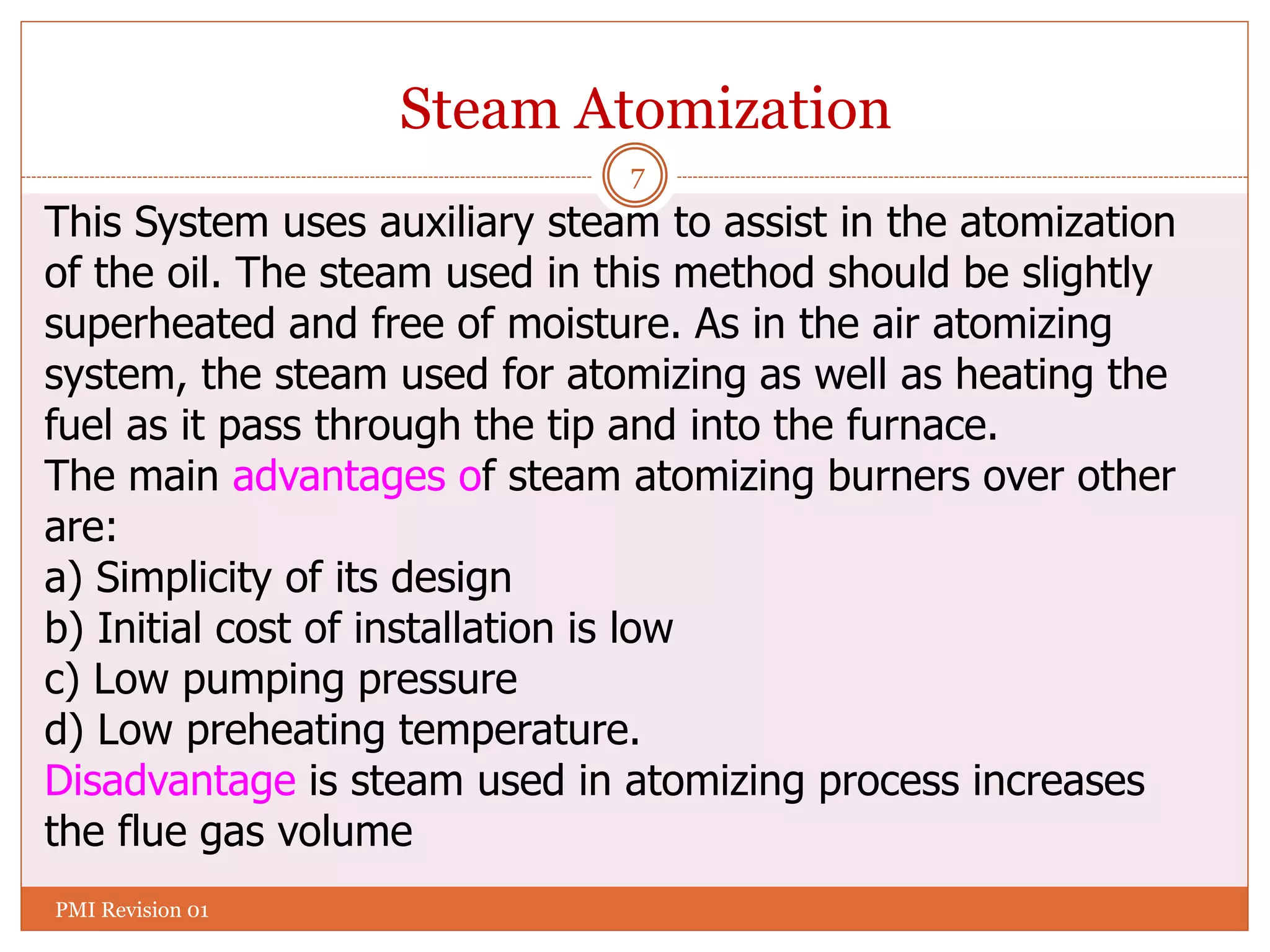 Steam Atomization

7

This System uses auxiliary steam to assist in the atomization of the oil. The steam used in this method should be slightly superheated and free of moisture. As in the air atomizing system, the steam used for atomizing as well as heating the fuel as it pass through the tip and into the furnace.
The main advantages of steam atomizing burners over other are:
a) Simplicity of its design
b) Initial cost of installation is low
c) Low pumping pressure
d) Low preheating temperature.
Disadvantage is steam used in atomizing process increases the flue gas volume

PMI Revision 01